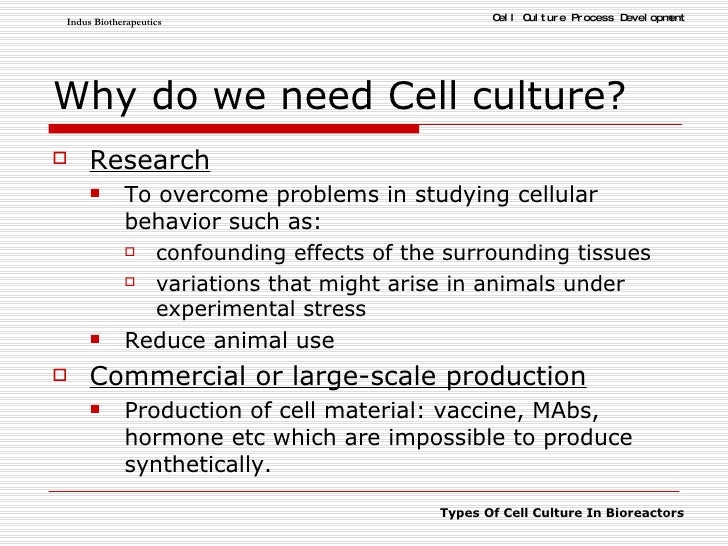 Indus Biotherapeutics

Cell Culture Process Development

Why do we need Cell culture?

Research
To overcome problems in studying cellular behavior such as:
confounding effects of the surrounding tissues
variations that might arise in animals under experimental stress
Reduce animal use

Commercial or large-scale production
Production of cell material: vaccine, MAbs, hormone etc which are impossible to produce synthetically.

Types Of Cell Culture In Bioreactors